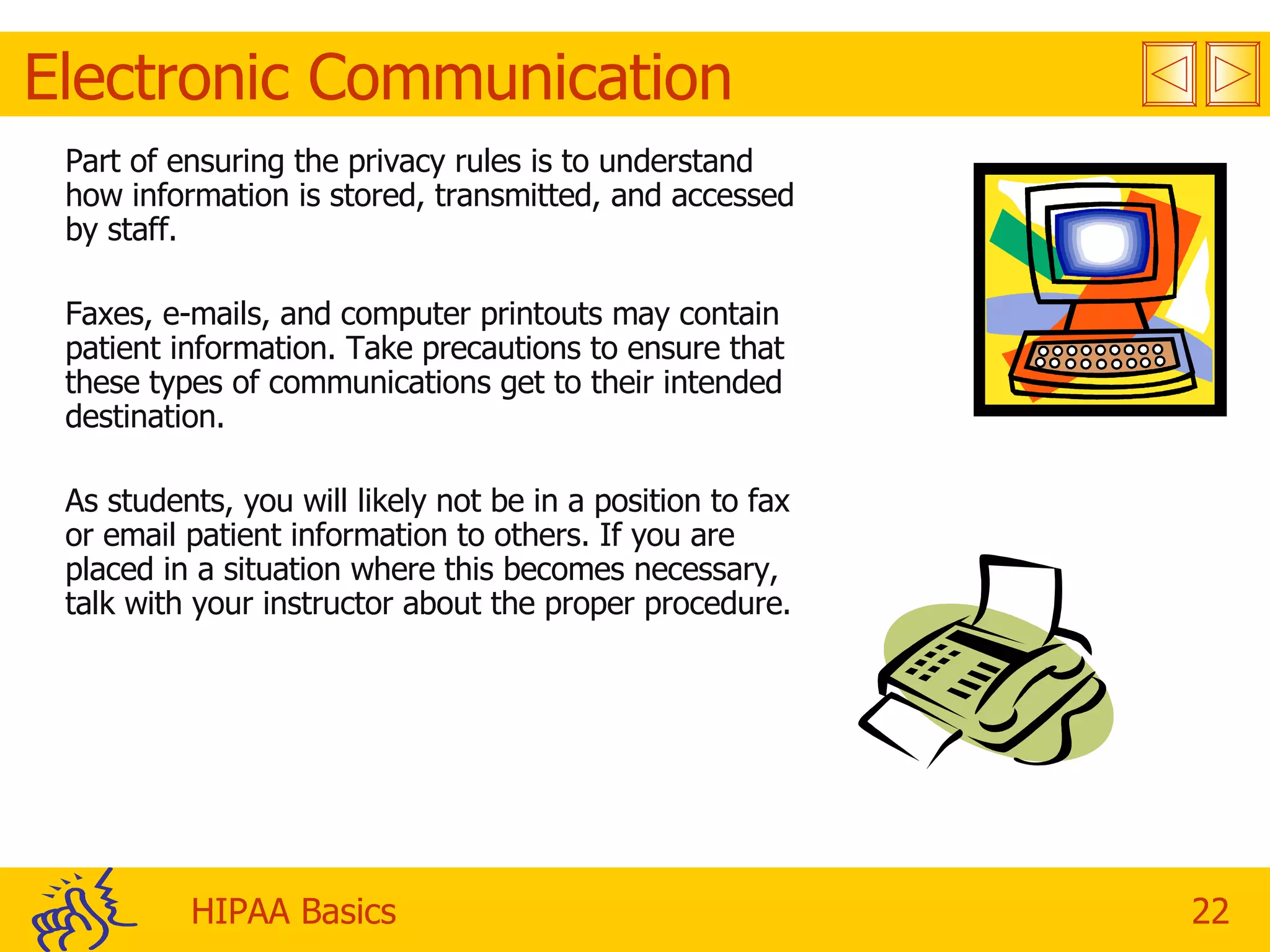 Electronic Communication

Part of ensuring the privacy rules is to understand how information is stored, transmitted, and accessed by staff.

Faxes, e-mails, and computer printouts may contain patient information. Take precautions to ensure that these types of communications get to their intended destination.

As students, you will likely not be in a position to fax or email patient information to others. If you are placed in a situation where this becomes necessary, talk with your instructor about the proper procedure.

HIPAA Basics

22